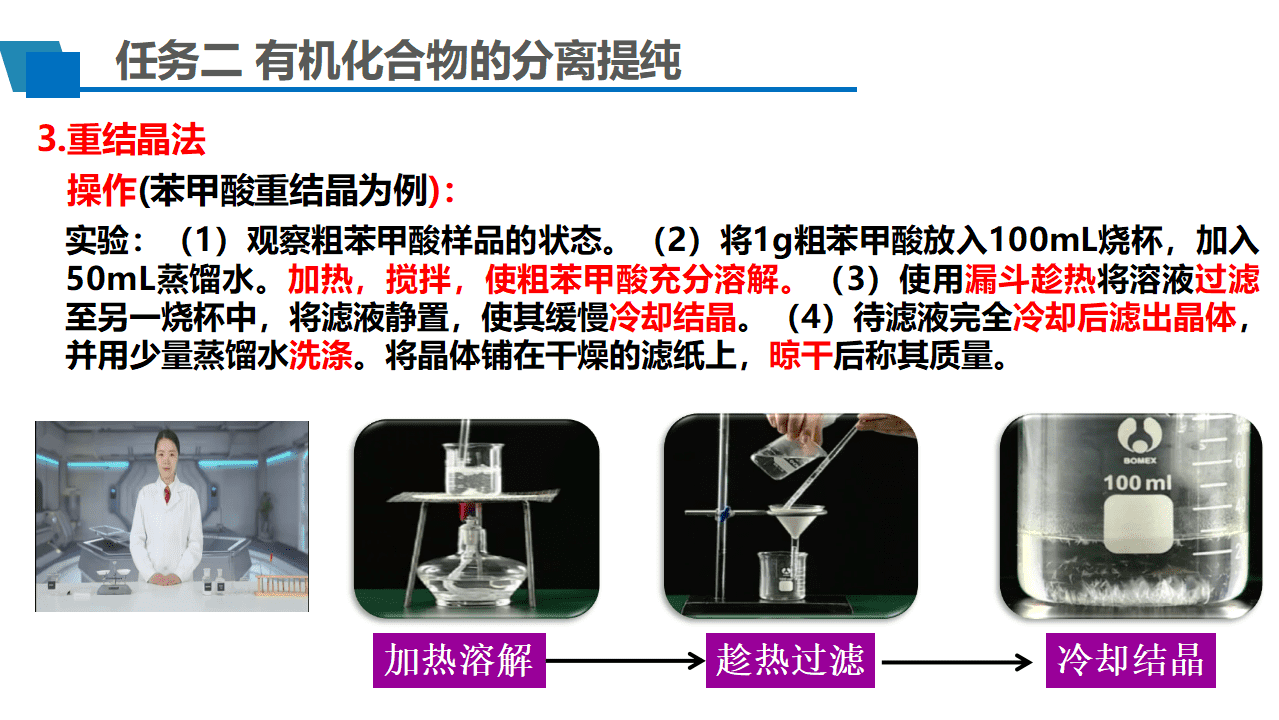 任务二 有机化合物的分离提纯

3.重结晶法

操作(苯甲酸重结晶为例)：

实验：（1）观察粗苯甲酸样品的状态。（2）将1g粗苯甲酸放入100mL烧杯，加入50mL蒸馏水。加热，搅拌，使粗苯甲酸充分溶解。（3）使用漏斗趁热将溶液过滤至另一烧杯中，将滤液静置，使其缓慢冷却结晶。（4）待滤液完全冷却后滤出晶体，并用少量蒸馏水洗涤。将晶体铺在干燥的滤纸上，晾干后称其质量。

BOMEX
100 ml

加热溶解

趁热过滤

冷却结晶